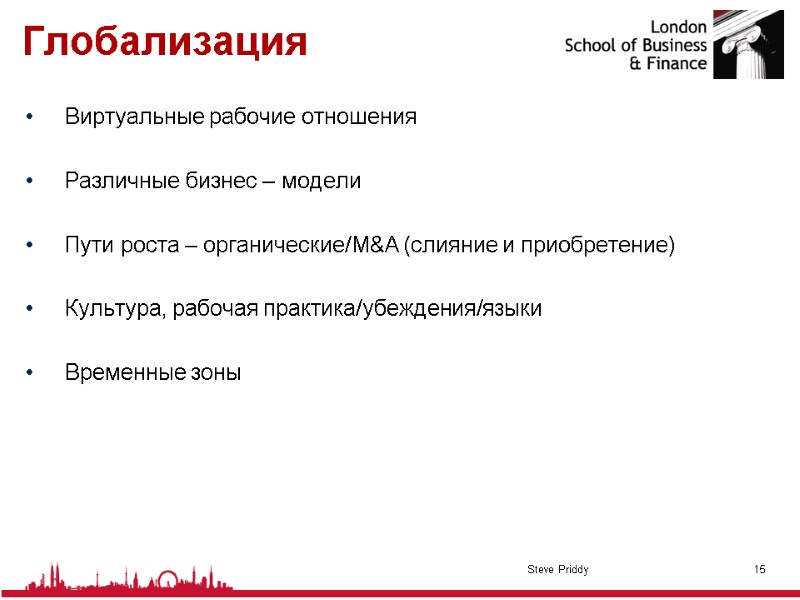 Глобализация

London
School of Business
& Finance

• Виртуальные рабочие отношения

• Различные бизнес – модели

• Пути роста – органические/M&A (слияние и приобретение)

• Культура, рабочая практика/убеждения/языки

• Временные зоны

Steve Priddy

15